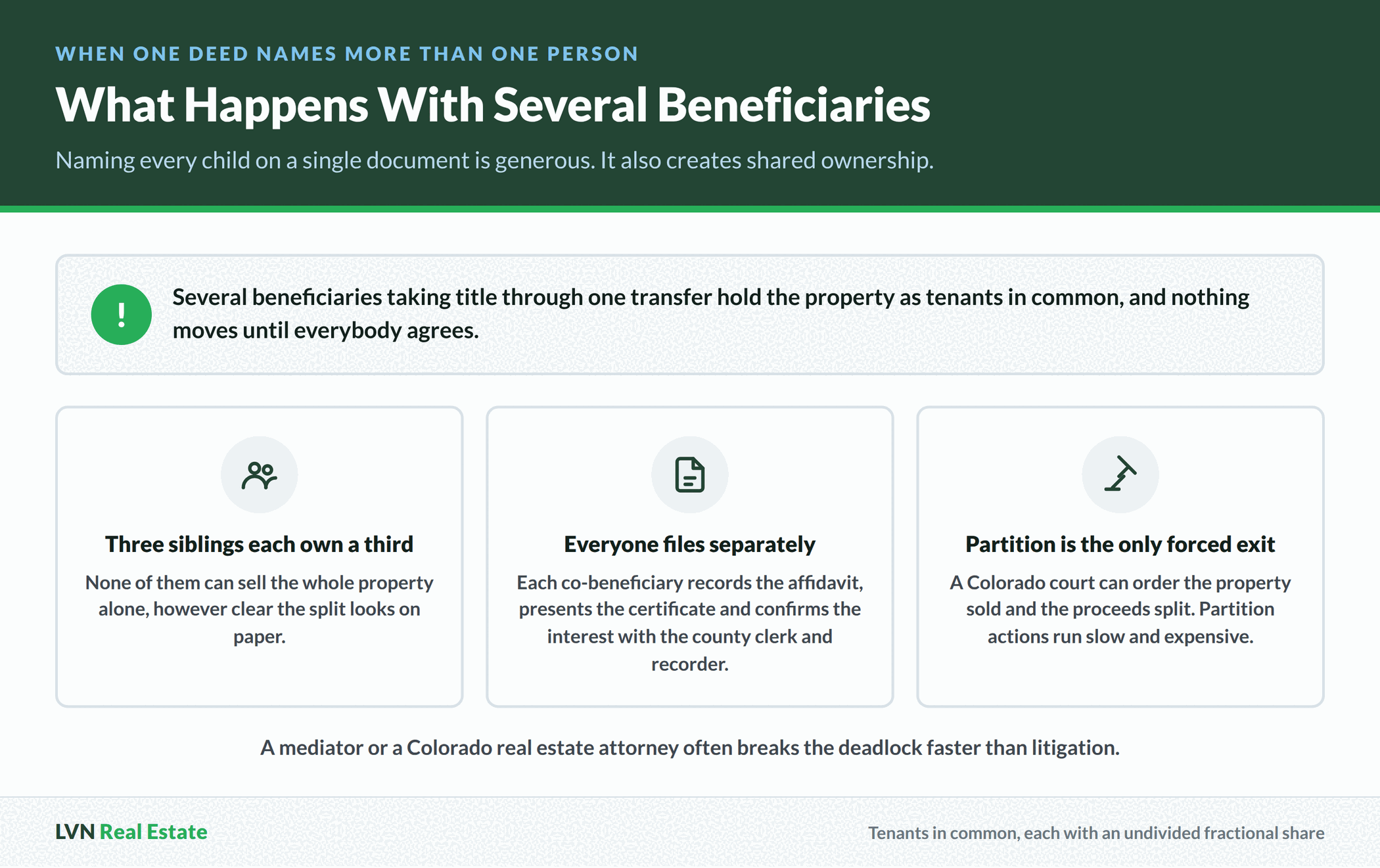 WHEN ONE DEED NAMES MORE THAN ONE PERSON

What Happens With Several Beneficiaries

Naming every child on a single document is generous. It also creates shared ownership.

!

Several beneficiaries taking title through one transfer hold the property as tenants in common, and nothing moves until everybody agrees.

Three siblings each own a third

None of them can sell the whole property alone, however clear the split looks on paper.

Everyone files separately

Each co-beneficiary records the affidavit, presents the certificate and confirms the interest with the county clerk and recorder.

Partition is the only forced exit

A Colorado court can order the property sold and the proceeds split. Partition actions run slow and expensive.

A mediator or a Colorado real estate attorney often breaks the deadlock faster than litigation.

LVN Real Estate

Tenants in common, each with an undivided fractional share